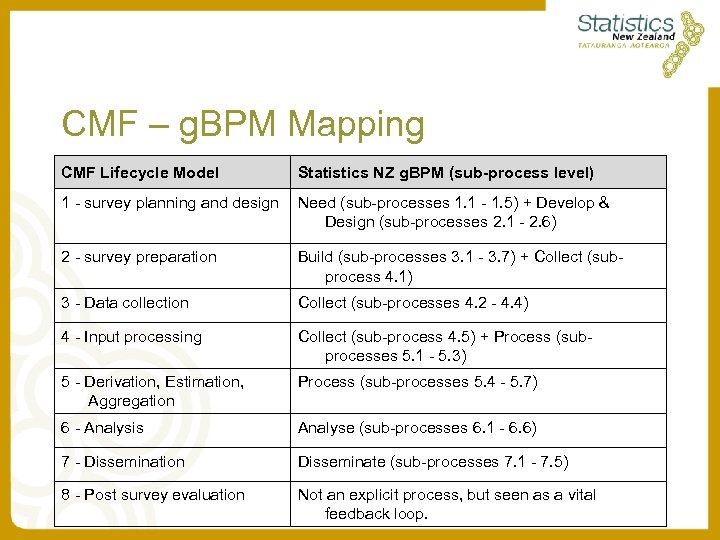 Statistics New Zealand
TATAURANGA AOTEAROA

CMF – gBPM Mapping

| CMF Lifecycle Model | Statistics NZ gBPM (sub-process level) |
|---|---|
| 1 - survey planning and design | Need (sub-processes 1.1 - 1.5) + Develop & Design (sub-processes 2.1 - 2.6) |
| 2 - survey preparation | Build (sub-processes 3.1 - 3.7) + Collect (sub-process 4.1) |
| 3 - Data collection | Collect (sub-processes 4.2 - 4.4) |
| 4 - Input processing | Collect (sub-process 4.5) + Process (sub-processes 5.1 - 5.3) |
| 5 - Derivation, Estimation, Aggregation | Process (sub-processes 5.4 - 5.7) |
| 6 - Analysis | Analyse (sub-processes 6.1 - 6.6) |
| 7 - Dissemination | Disseminate (sub-processes 7.1 - 7.5) |
| 8 - Post survey evaluation | Not an explicit process, but seen as a vital feedback loop. |